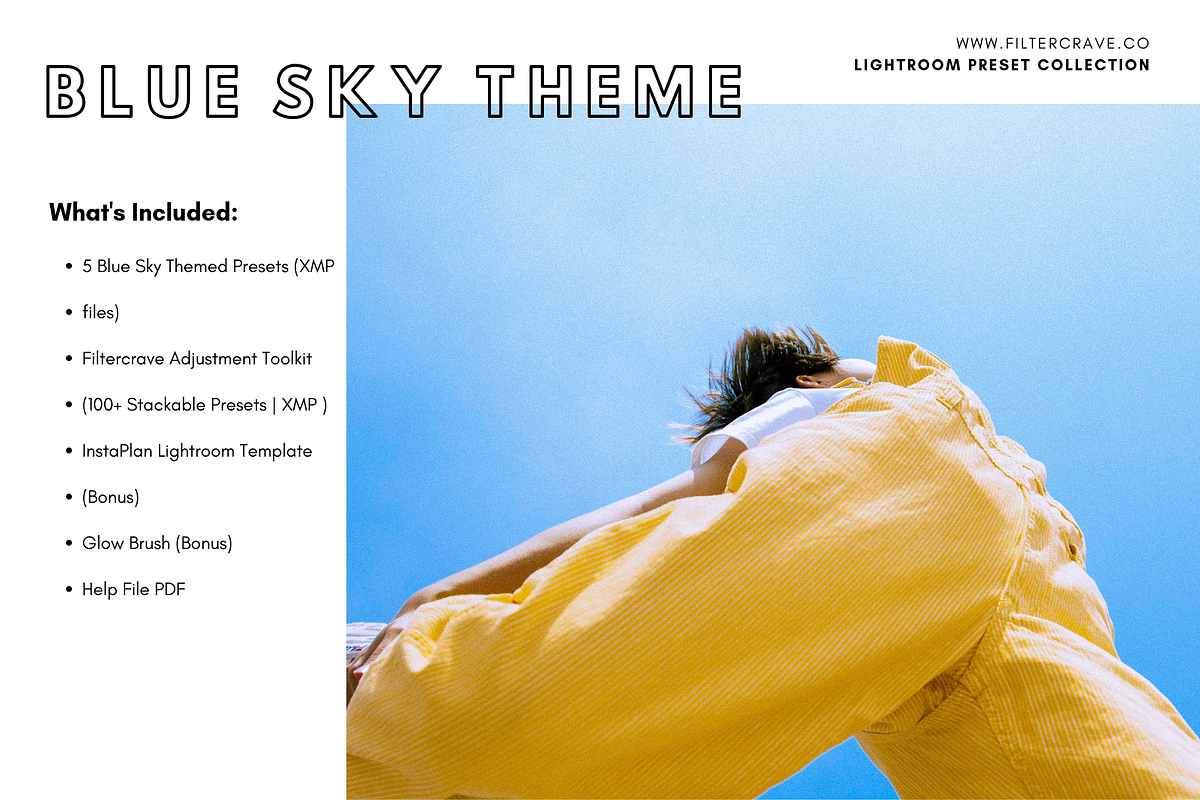 WWW.FILTERCRAVE.CO
LIGHTROOM PRESET COLLECTION

BLUE SKY THEME

What's Included:

- 5 Blue Sky Themed Presets (XMP
- files)
- Filtercrave Adjustment Toolkit
- (100+ Stackable Presets | XMP )
- InstaPlan Lightroom Template
- (Bonus)
- Glow Brush (Bonus)
- Help File PDF